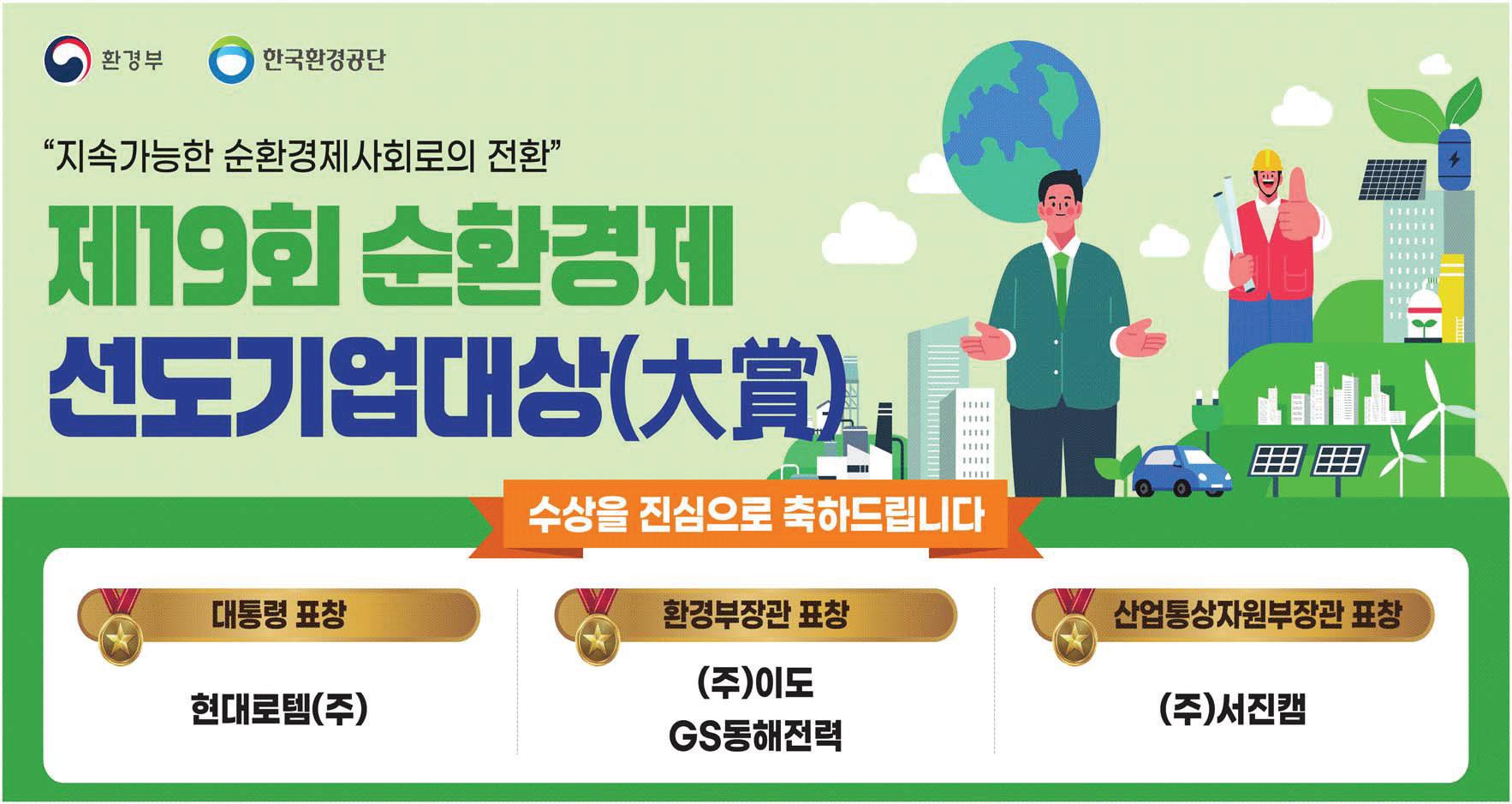 환경부 한국환경공단

“지속가능한 순환경제사회로의 전환”

제19회 순환경제 선도기업대상(大賞)

수상을 진심으로 축하드립니다

대통령 표창

현대로템(주)

환경부장관 표창

(주)이도
GS동해전력

산업통상자원부장관 표창

(주)서진캠